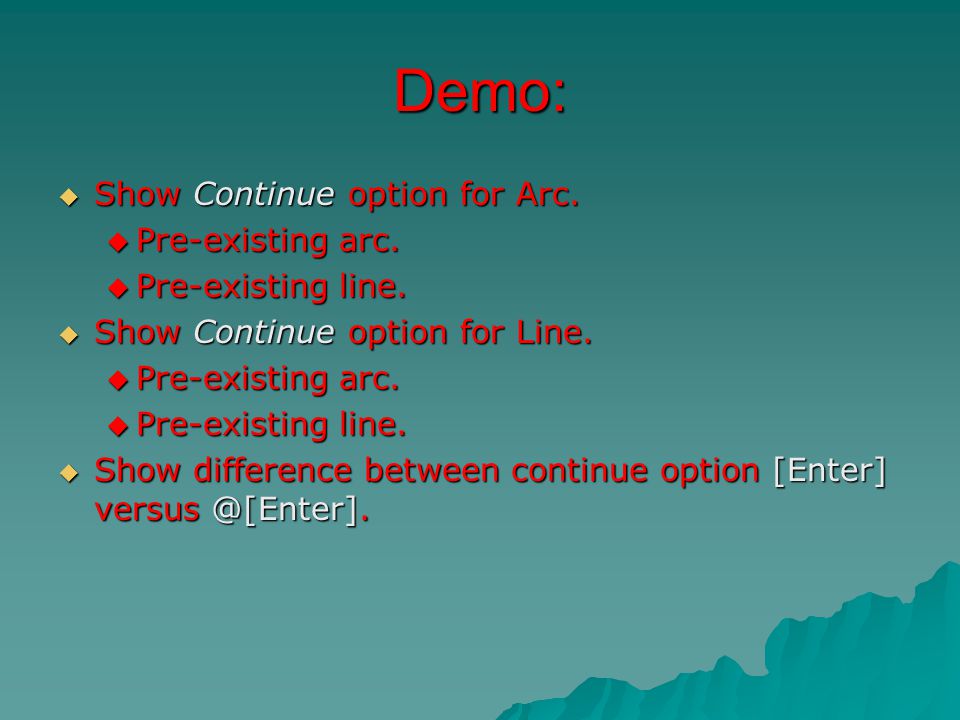 Demo:

Show Continue option for Arc.

Pre-existing arc.

Pre-existing line.

Show Continue option for Line.

Pre-existing arc.

Pre-existing line.

Show difference between continue option [Enter] versus @[Enter].